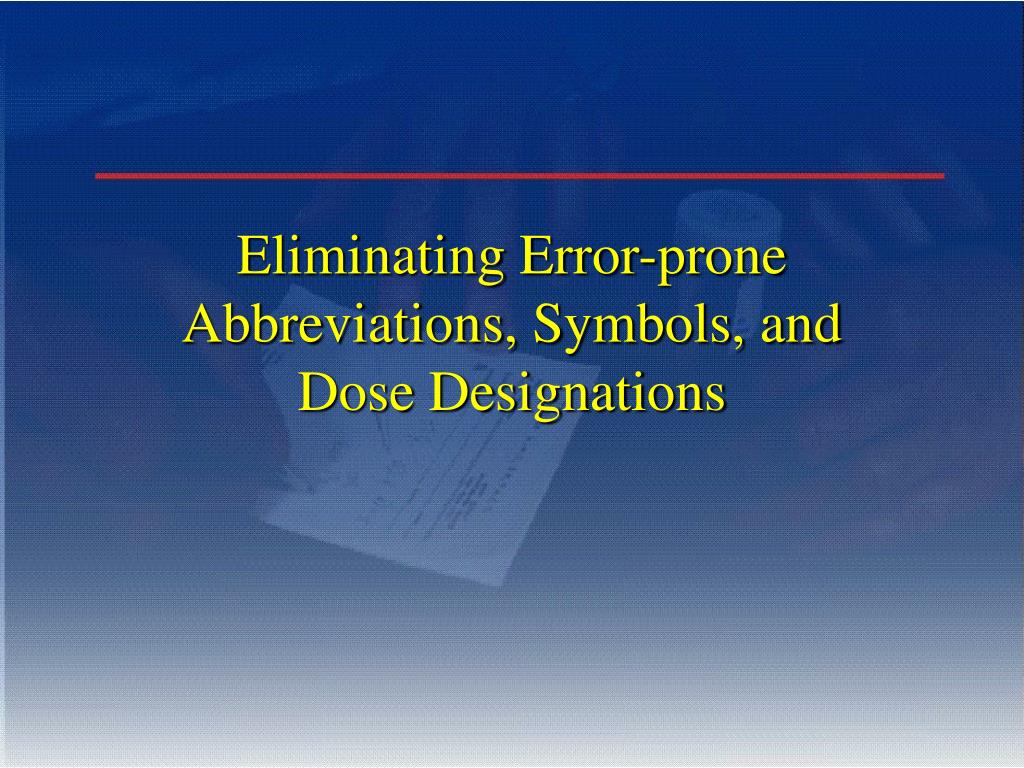 Eliminating Error-prone Abbreviations, Symbols, and Dose Designations